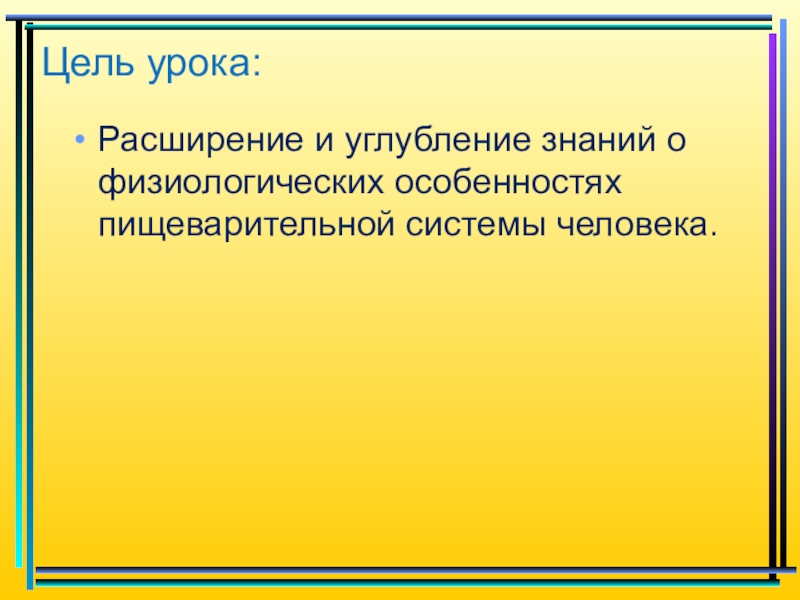 Цель урока:

• Расширение и углубление знаний о физиологических особенностях пищеварительной системы человека.